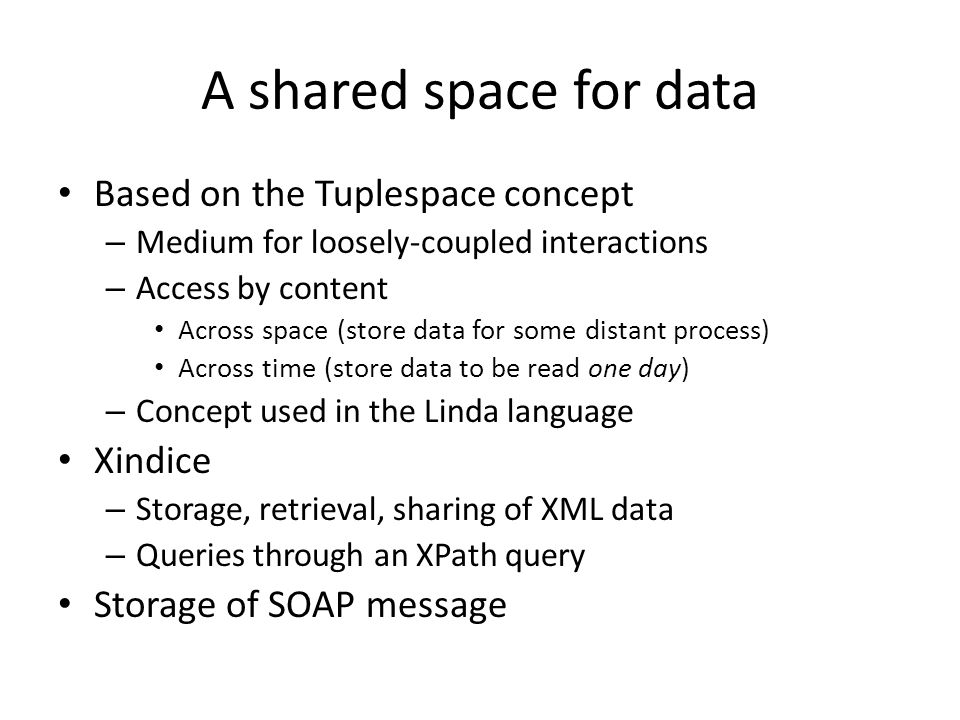 A shared space for data

• Based on the Tuplespace concept
  – Medium for loosely-coupled interactions
  – Access by content
    • Across space (store data for some distant process)
    • Across time (store data to be read one day)
  – Concept used in the Linda language
• Xindice
  – Storage, retrieval, sharing of XML data
  – Queries through an XPath query
• Storage of SOAP message